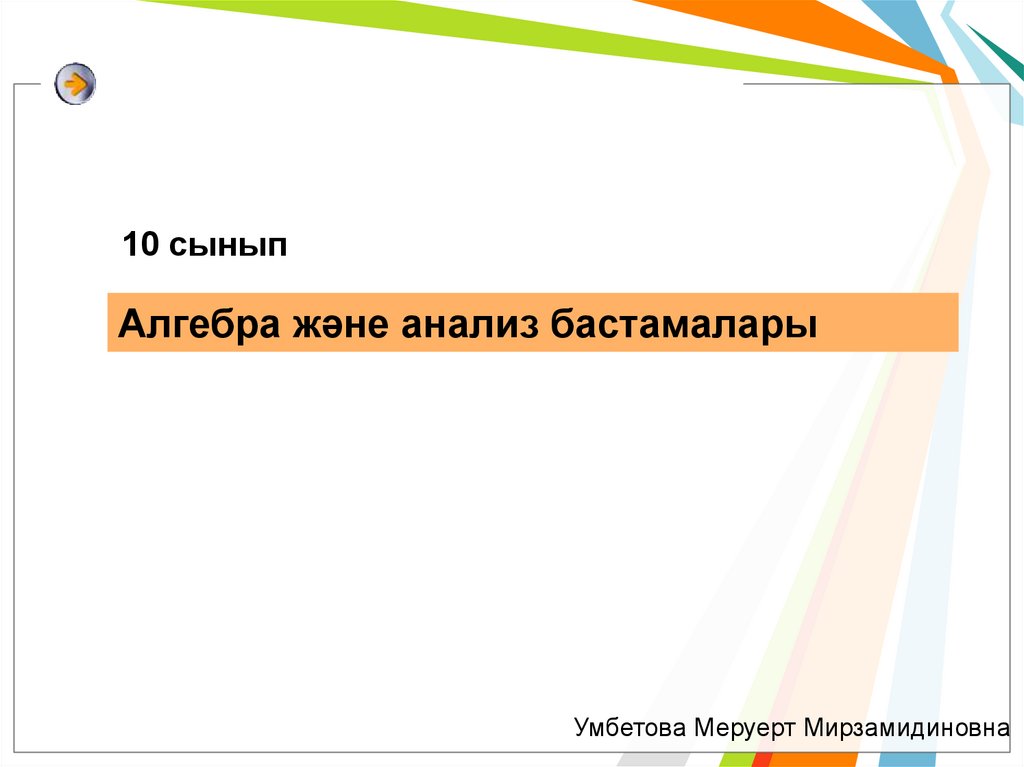 10 сынып

Алгебра және анализ бастамалары

Умбетова Меруерт Мирзамидиновна